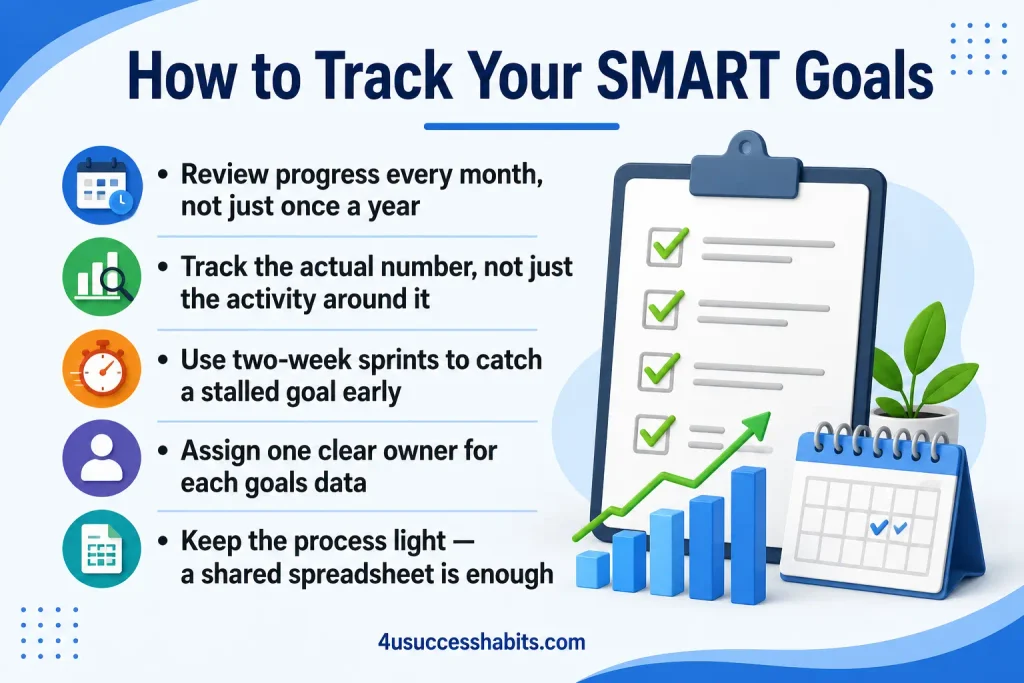 How to Track Your SMART Goals

• Review progress every month, not just once a year

• Track the actual number, not just the activity around it

• Use two-week sprints to catch a stalled goal early

• Assign one clear owner for each goals data

• Keep the process light — a shared spreadsheet is enough

4usuccesshabits.com